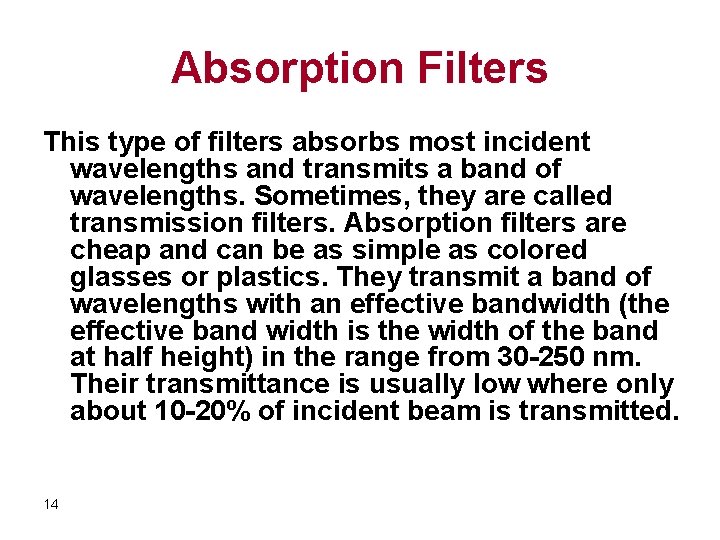 Absorption Filters

This type of filters absorbs most incident wavelengths and transmits a band of wavelengths. Sometimes, they are called transmission filters. Absorption filters are cheap and can be as simple as colored glasses or plastics. They transmit a band of wavelengths with an effective bandwidth (the effective band width is the width of the band at half height) in the range from 30-250 nm. Their transmittance is usually low where only about 10-20% of incident beam is transmitted.

14